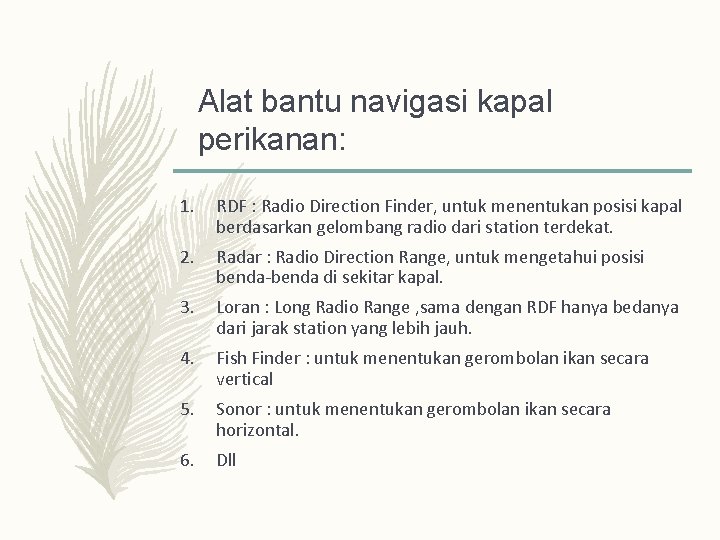 Alat bantu navigasi kapal perikanan:

1. RDF : Radio Direction Finder, untuk menentukan posisi kapal berdasarkan gelombang radio dari station terdekat.

2. Radar : Radio Direction Range, untuk mengetahui posisi benda-benda di sekitar kapal.

3. Loran : Long Radio Range ,sama dengan RDF hanya bedanya dari jarak station yang lebih jauh.

4. Fish Finder : untuk menentukan gerombolan ikan secara vertical

5. Sonor : untuk menentukan gerombolan ikan secara horizontal.

6. Dll